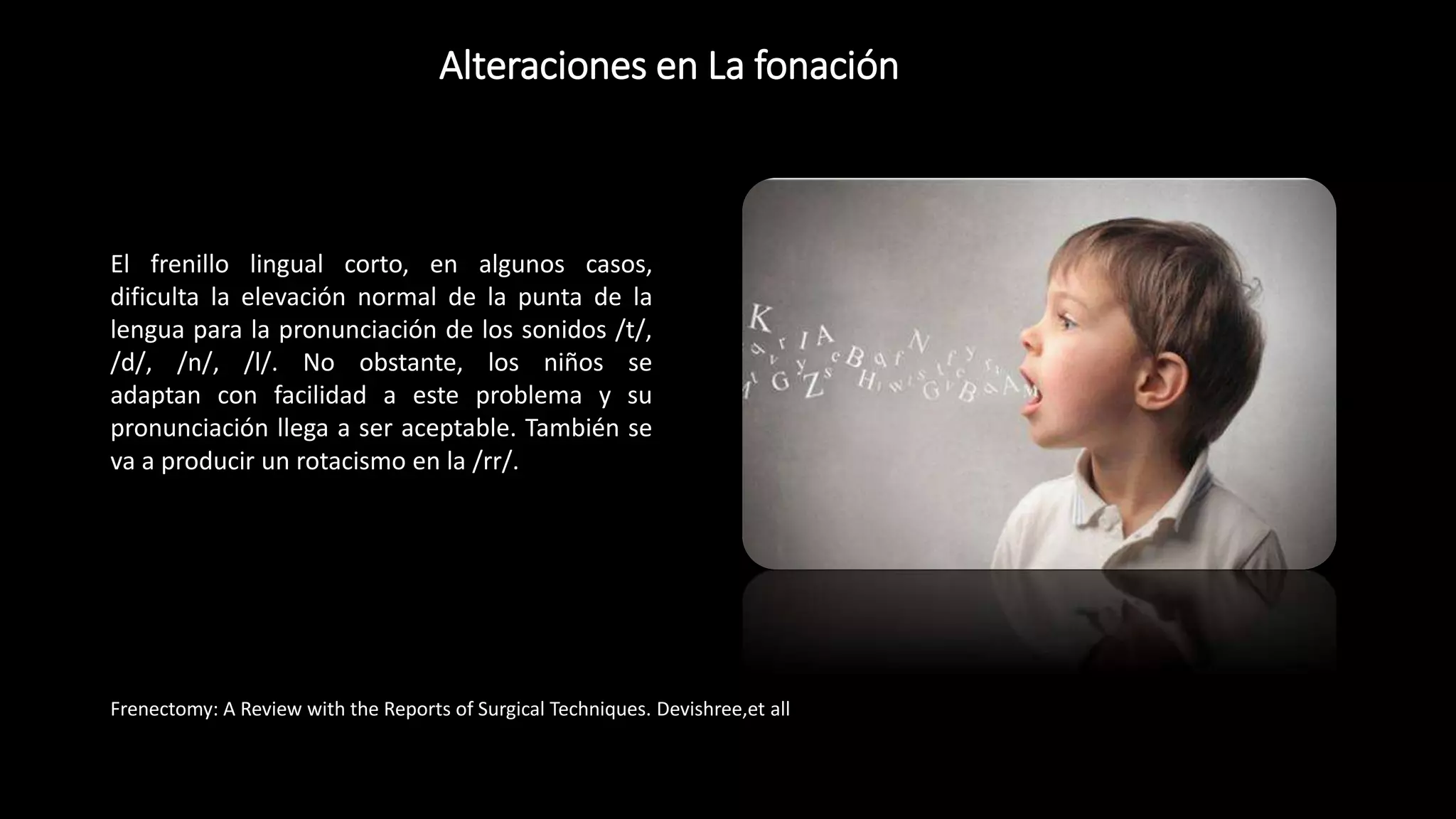 Alteraciones en La fonación

El frenillo lingual corto, en algunos casos, dificulta la elevación normal de la punta de la lengua para la pronunciación de los sonidos /t/, /d/, /n/, /l/. No obstante, los niños se adaptan con facilidad a este problema y su pronunciación llega a ser aceptable. También se va a producir un rotacismo en la /rr/.

Frenectomy: A Review with the Reports of Surgical Techniques. Devishree,et all